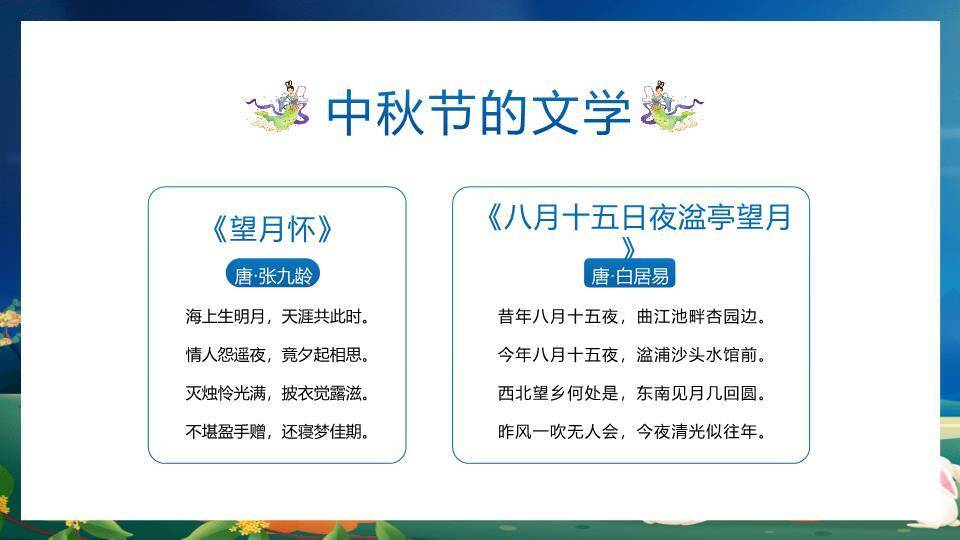 中秋节的文学

《望月怀》

唐·张九龄

海上生明月，天涯共此时。

情人怨遥夜，竟夕起相思。

灭烛怜光满，披衣觉露滋。

不堪盈手赠，还寝梦佳期。

《八月十五日夜湓亭望月》

唐·白居易

昔年八月十五夜，曲江池畔杏园边。

今年八月十五夜，湓浦沙头水馆前。

西北望乡何处是，东南见月几回圆。

昨风一吹无人会，今夜清光似往年。